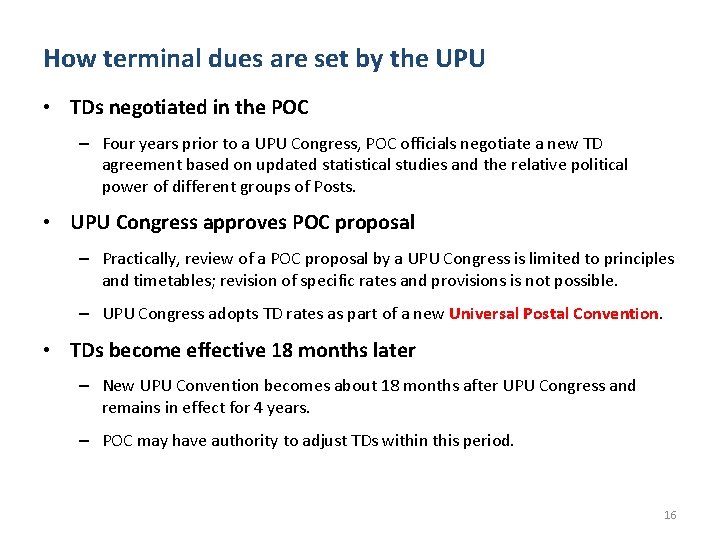 How terminal dues are set by the UPU

• TDs negotiated in the POC

– Four years prior to a UPU Congress, POC officials negotiate a new TD agreement based on updated statistical studies and the relative political power of different groups of Posts.

• UPU Congress approves POC proposal

– Practically, review of a POC proposal by a UPU Congress is limited to principles and timetables; revision of specific rates and provisions is not possible.

– UPU Congress adopts TD rates as part of a new Universal Postal Convention.

• TDs become effective 18 months later

– New UPU Convention becomes about 18 months after UPU Congress and remains in effect for 4 years.

– POC may have authority to adjust TDs within this period.

16